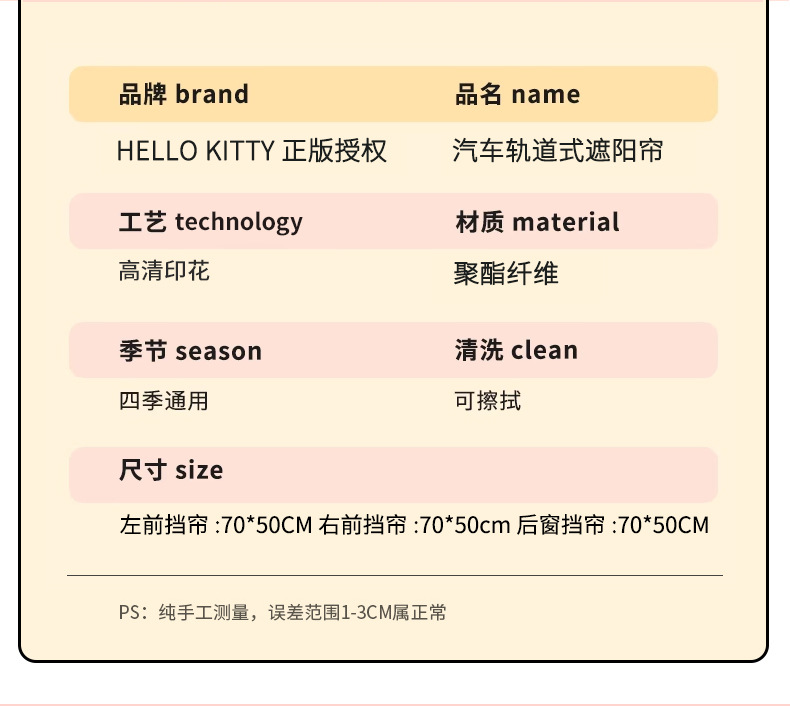 品牌 brand

HELLO KITTY 正版授权

品名 name

汽车轨道式遮阳帘

工艺 technology

高清印花

材质 material

聚酯纤维

季节 season

四季通用

清洗 clean

可擦拭

尺寸 size

左前挡帘 :70*50CM 右前挡帘 :70*50cm 后窗挡帘 :70*50CM

PS：纯手工测量，误差范围1-3CM属正常